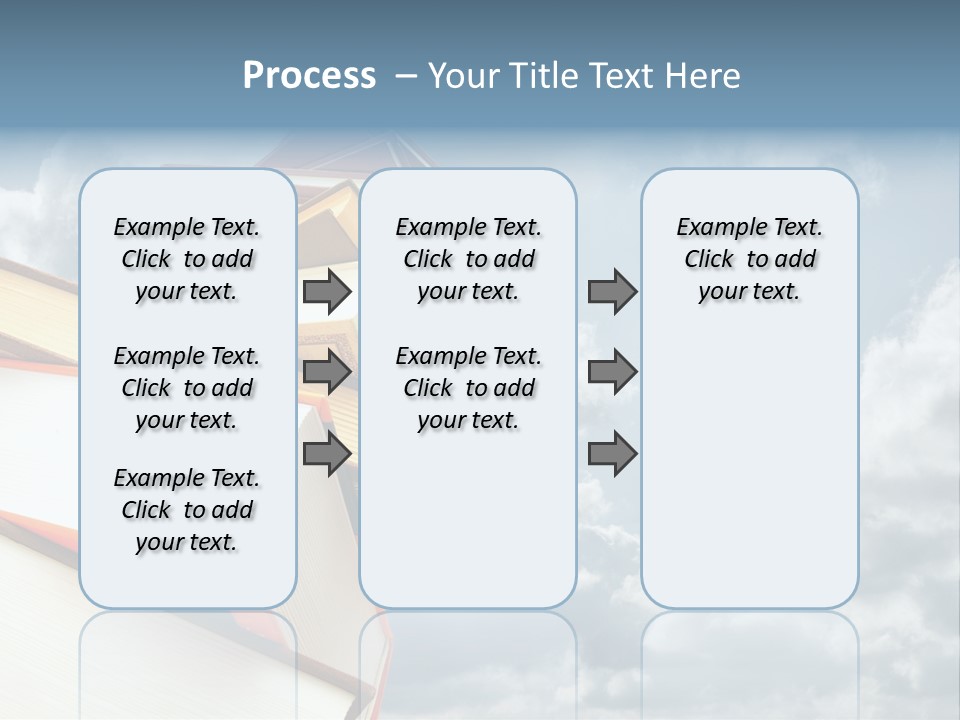 Process – Your Title Text Here

Example Text. Click to add your text.

Example Text. Click to add your text.

Example Text. Click to add your text.

Example Text. Click to add your text.

Example Text. Click to add your text.

Example Text. Click to add your text.